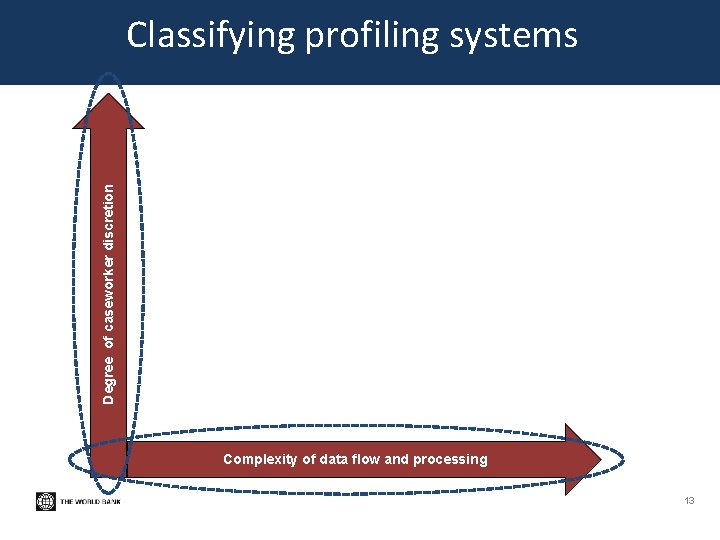 Classifying profiling systems

Degree of caseworker discretion

Complexity of data flow and processing

THE WORLD BANK

13